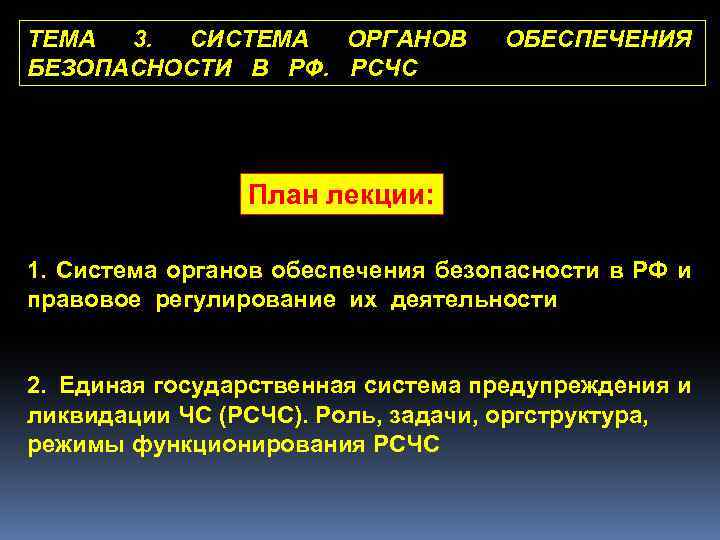 ТЕМА 3. СИСТЕМА ОРГАНОВ ОБЕСПЕЧЕНИЯ БЕЗОПАСНОСТИ В РФ. РСЧС

План лекции:

1. Система органов обеспечения безопасности в РФ и правовое регулирование их деятельности

2. Единая государственная система предупреждения и ликвидации ЧС (РСЧС). Роль, задачи, оргструктура, режимы функционирования РСЧС